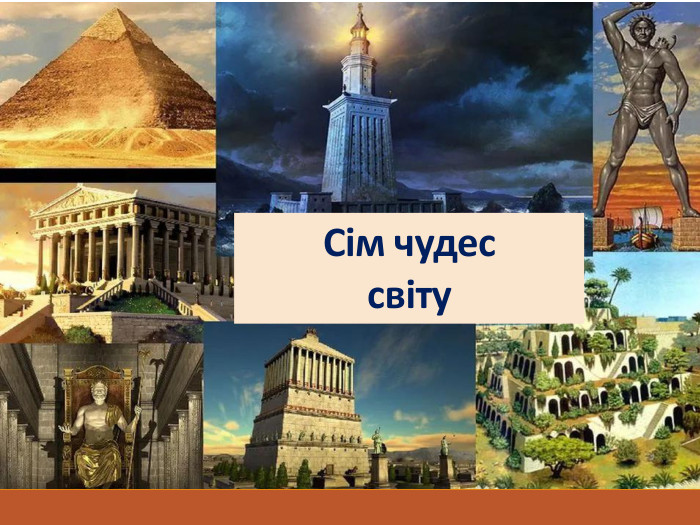 Сім чудес світу